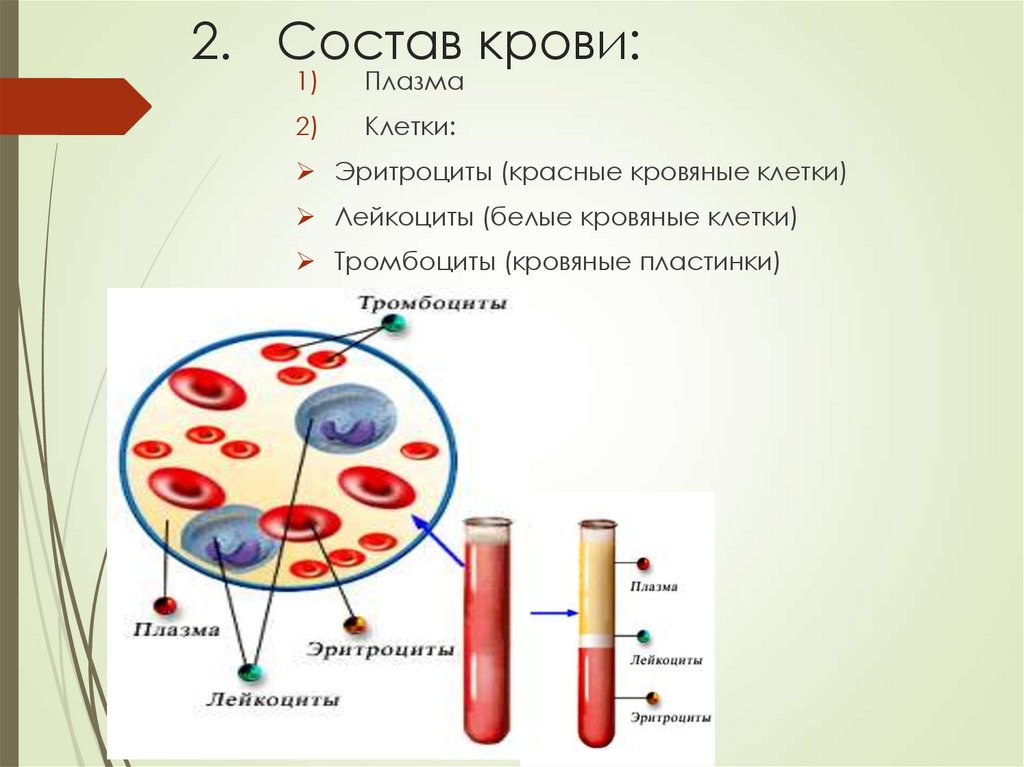 2. Состав крови:

1) Плазма

2) Клетки:

➢ Эритроциты (красные кровяные клетки)

➢ Лейкоциты (белые кровяные клетки)

➢ Тромбоциты (кровяные пластинки)

Тромбоциты

Плазма

Эритроциты

Лейкоциты

Плазма

Лейкоциты

Эритроциты